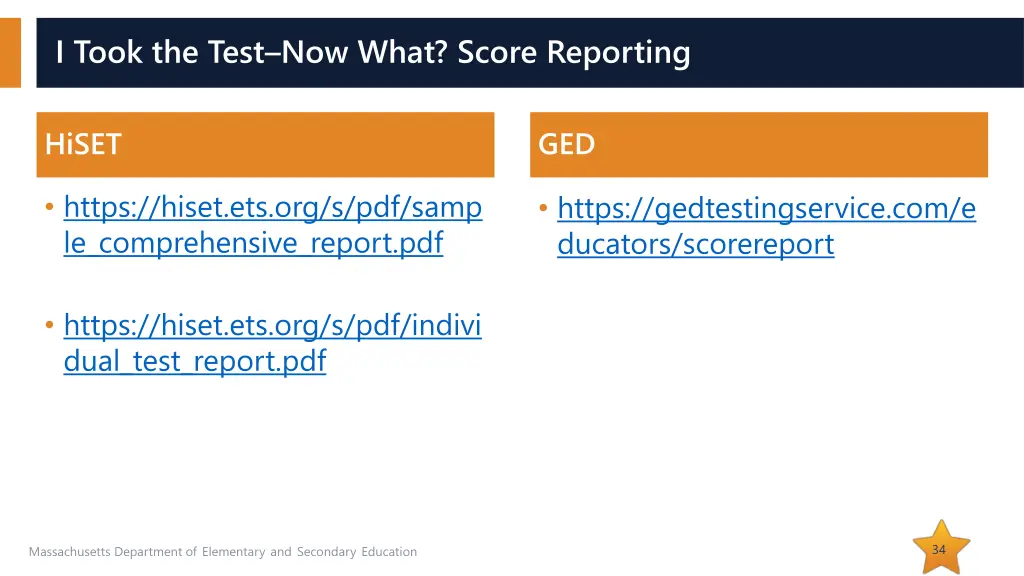 I Took the Test–Now What? Score Reporting

HiSET

• https://hiset.ets.org/s/pdf/sample_comprehensive_report.pdf

• https://hiset.ets.org/s/pdf/individual_test_report.pdf

GED

• https://gedtestingservice.com/educators/scorereport

Massachusetts Department of Elementary and Secondary Education

34